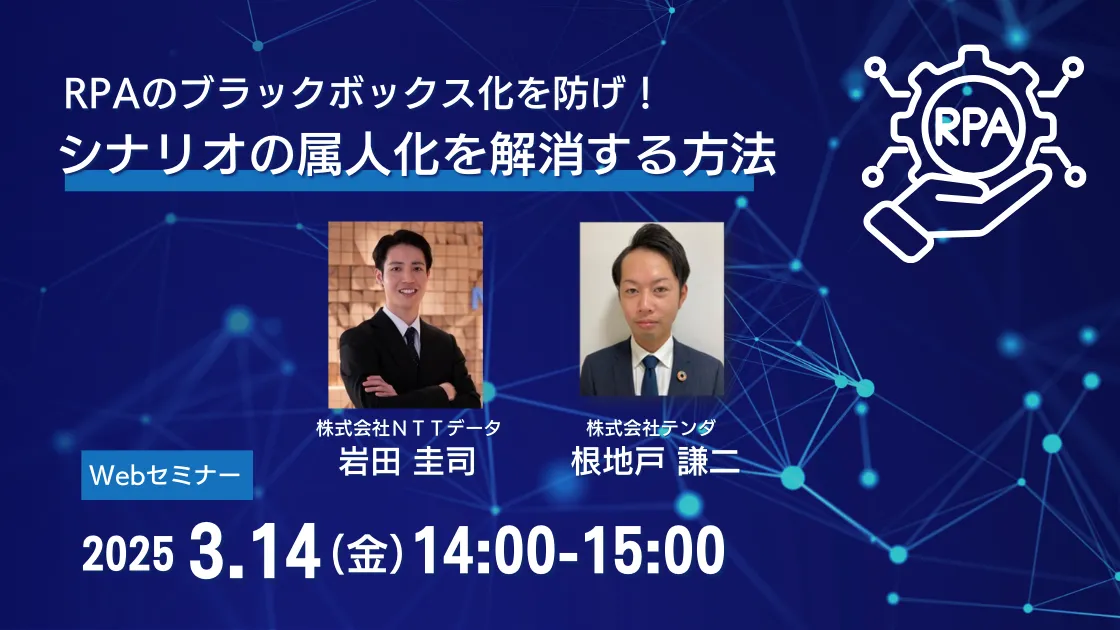 RPAのブラックボックス化を防げ！
シナリオの属人化を解消する方法

RPA

株式会社ＮＴＴデータ
岩田 圭司

株式会社テンダ
根地戸 謙二

Webセミナー

2025 3.14（金）14:00-15:00